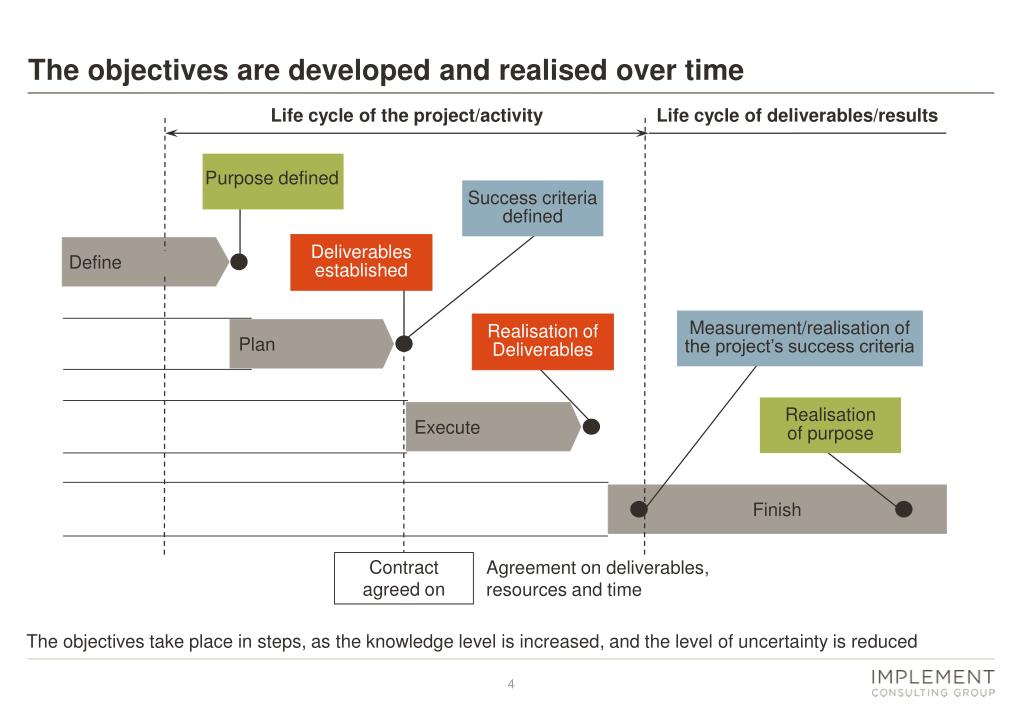 The objectives are developed and realised over time

Life cycle of the project/activity

Life cycle of deliverables/results

Purpose defined

Success criteria defined

Define

Deliverables established

Plan

Realisation of Deliverables

Measurement/realisation of the project's success criteria

Execute

Realisation of purpose

Finish

Contract agreed on

Agreement on deliverables, resources and time

The objectives take place in steps, as the knowledge level is increased, and the level of uncertainty is reduced

4

IMPLEMENT
CONSULTING GROUP